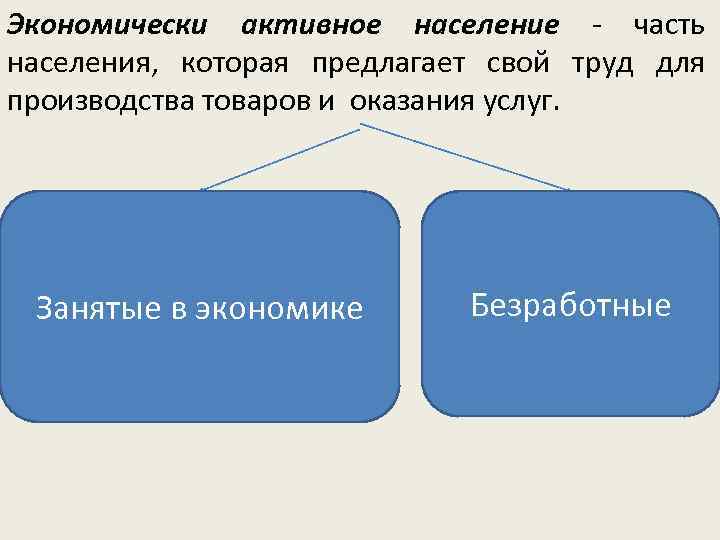 Экономически активное население - часть населения, которая предлагает свой труд для производства товаров и оказания услуг.

Занятые в экономике

Безработные